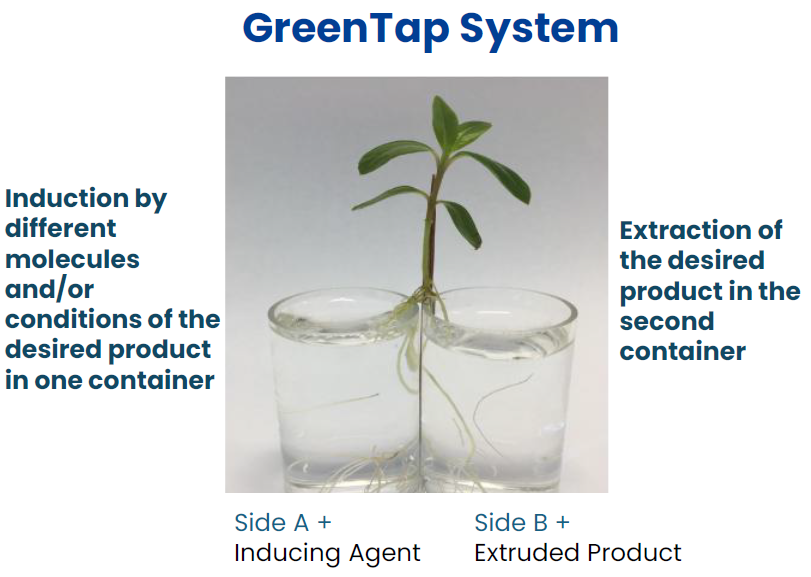 GreenTap System

Induction by different molecules and/or conditions of the desired product in one container

Extraction of the desired product in the second container

Side A +
Inducing Agent

Side B +
Extruded Product